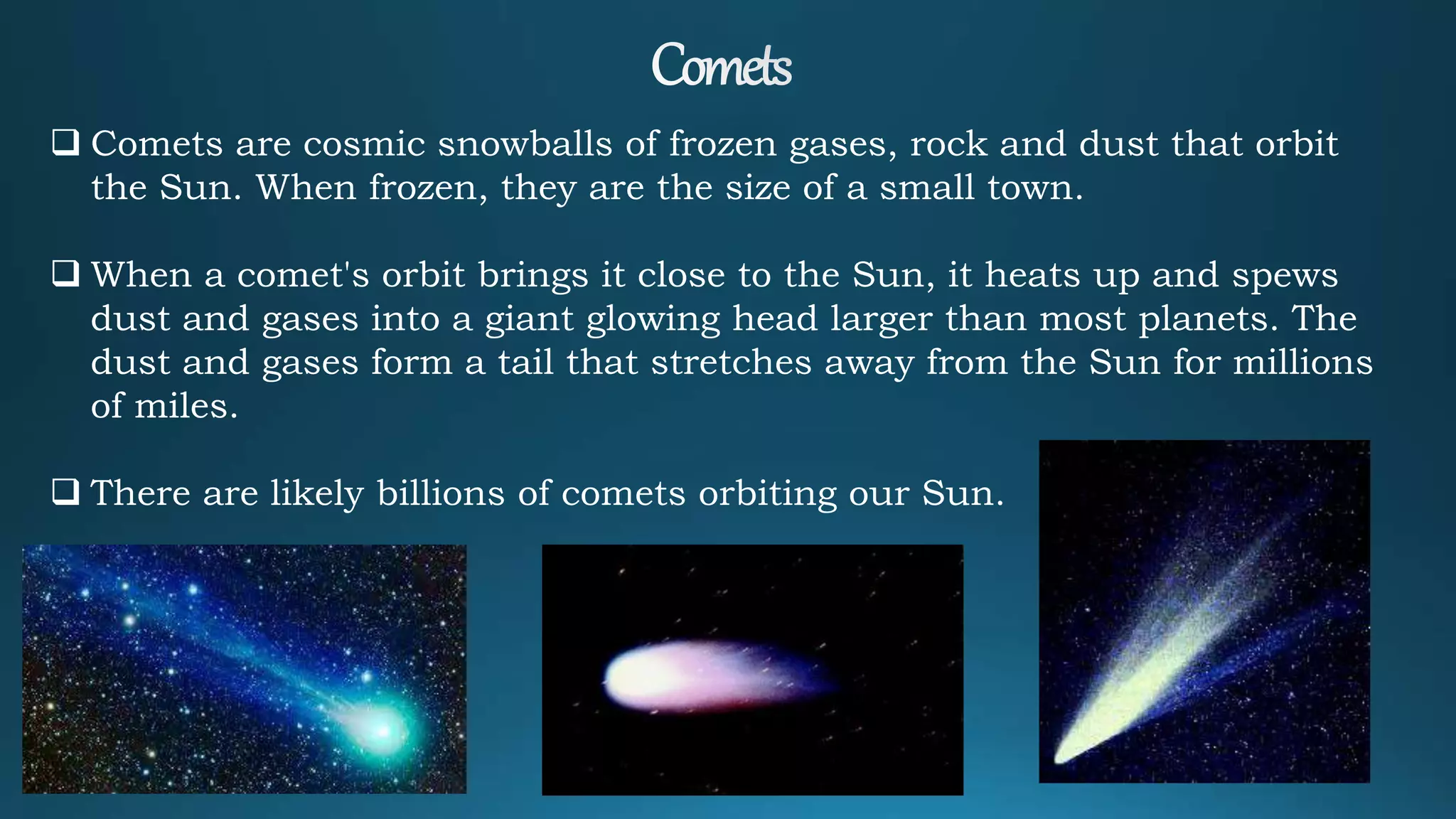 Comets

❑ Comets are cosmic snowballs of frozen gases, rock and dust that orbit the Sun. When frozen, they are the size of a small town.

❑ When a comet's orbit brings it close to the Sun, it heats up and spews dust and gases into a giant glowing head larger than most planets. The dust and gases form a tail that stretches away from the Sun for millions of miles.

❑ There are likely billions of comets orbiting our Sun.